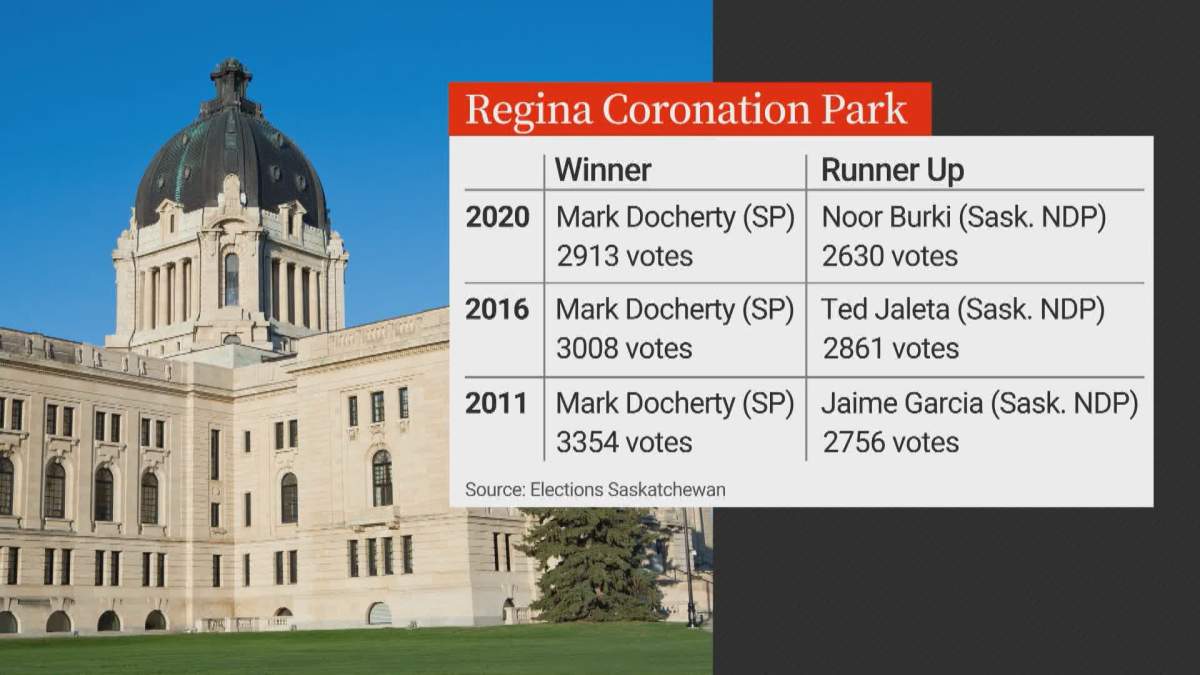 Regina Coronation Park

| | Winner | Runner Up |
|---|---|---|
| 2020 | Mark Docherty (SP) 2913 votes | Noor Burki (Sask. NDP) 2630 votes |
| 2016 | Mark Docherty (SP) 3008 votes | Ted Jaleta (Sask. NDP) 2861 votes |
| 2011 | Mark Docherty (SP) 3354 votes | Jaime Garcia (Sask. NDP) 2756 votes |

Source: Elections Saskatchewan